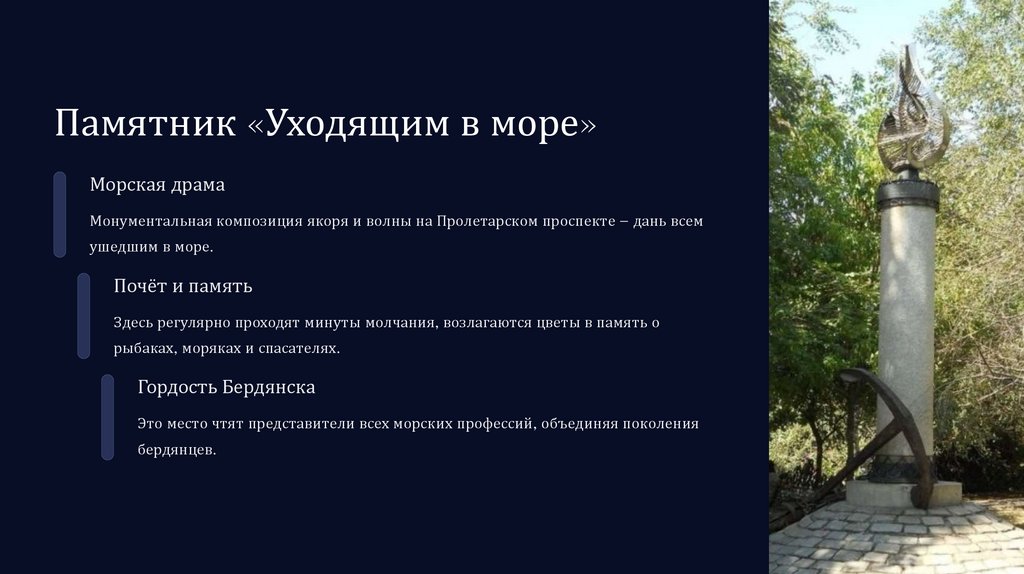 Памятник «Уходящим в море»

Морская драма

Монументальная композиция якоря и волны на Пролетарском проспекте – дань всем ушедшим в море.

Почёт и память

Здесь регулярно проходят минуты молчания, возлагаются цветы в память о рыбаках, моряках и спасателях.

Гордость Бердянска

Это место чтят представители всех морских профессий, объединяя поколения бердянцев.